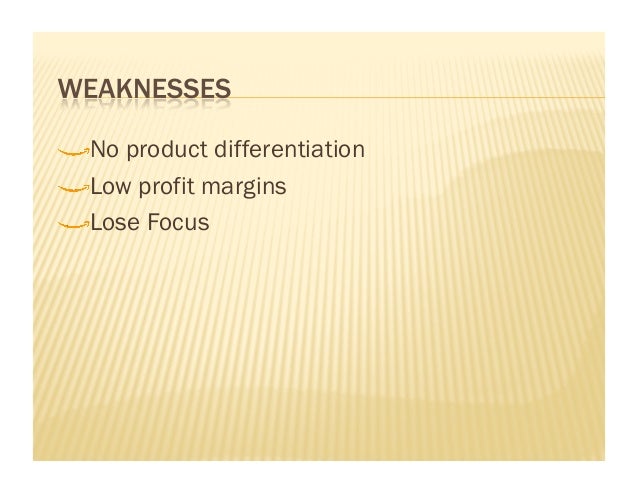 WEAKNESSES

No product differentiation

Low profit margins

Lose Focus